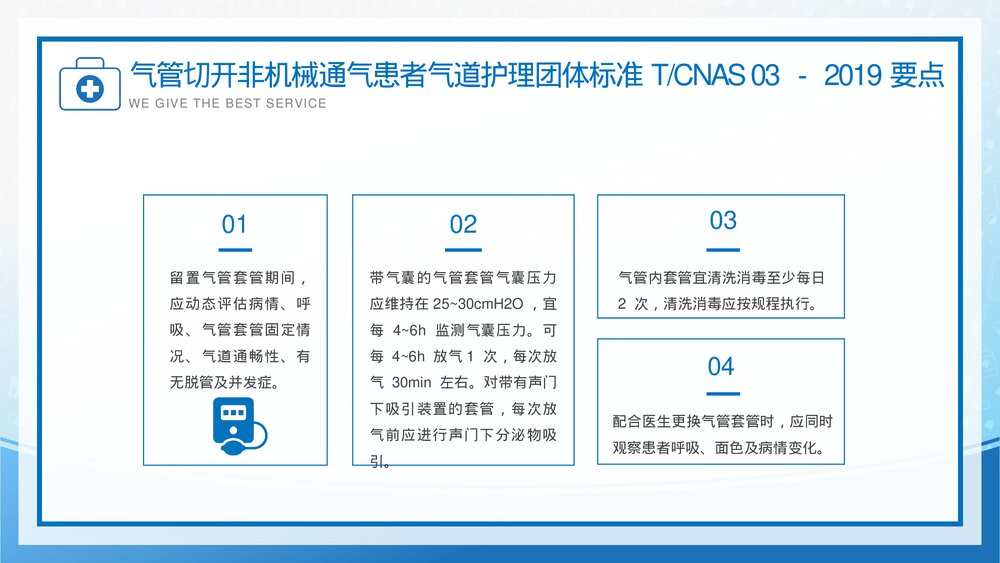 气管切开非机械通气患者气道护理团体标准 T/CNAS 03 - 2019 要点
WE GIVE THE BEST SERVICE

01
留置气管套管期间，应动态评估病情、呼吸、气管套管固定情况、气道通畅性、有无脱管及并发症。

02
带气囊的气管套管气囊压力应维持在 25~30cmH2O ，宜每 4~6h 监测气囊压力。可每 4~6h 放气 1 次，每次放气 30min 左右。对带有声门下吸引装置的套管，每次放气前应进行声门下分泌物吸引。

03
气管内套管宜清洗消毒至少每日 2 次，清洗消毒应按规程执行。

04
配合医生更换气管套管时，应同时观察患者呼吸、面色及病情变化。